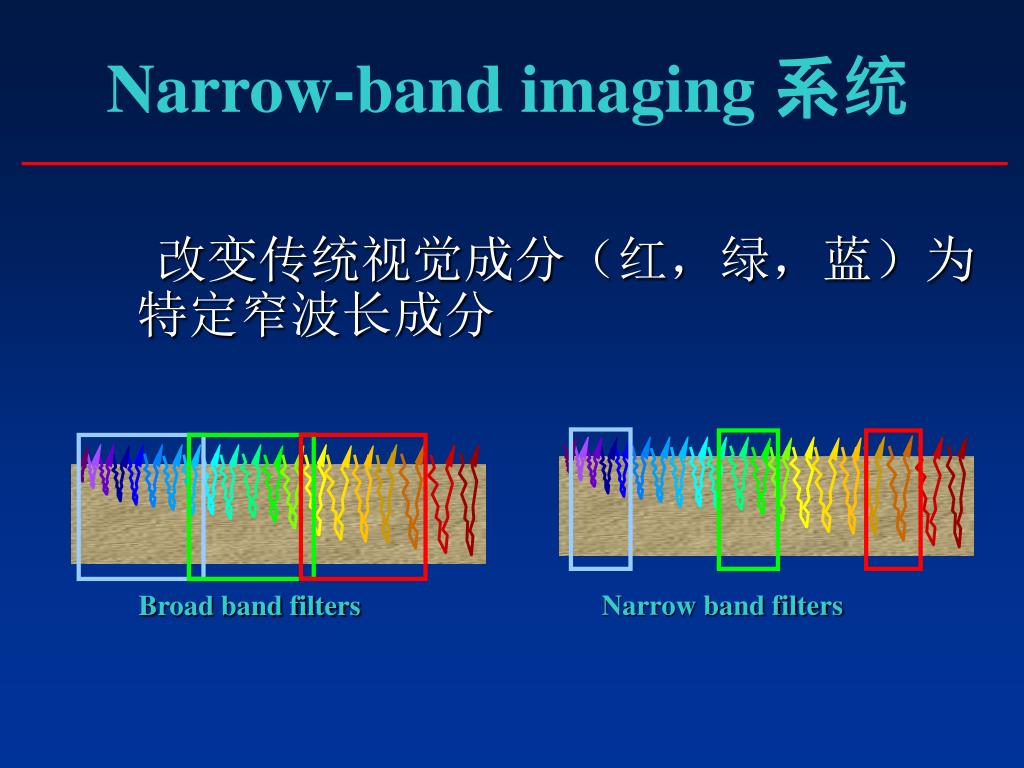 Narrow-band imaging 系统

改变传统视觉成分（红，绿，蓝）为特定窄波长成分

Broad band filters

Narrow band filters